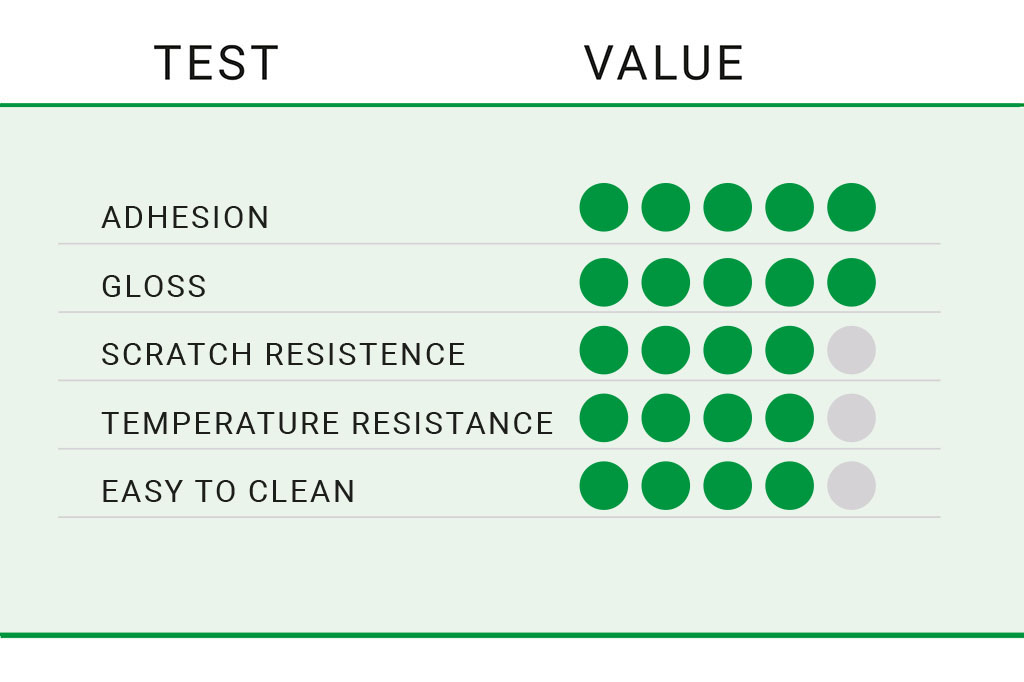 | TEST | VALUE |
|---|---|
| ADHESION | |
| GLOSS | |
| SCRATCH RESISTENCE | |
| TEMPERATURE RESISTANCE | |
| EASY TO CLEAN | |